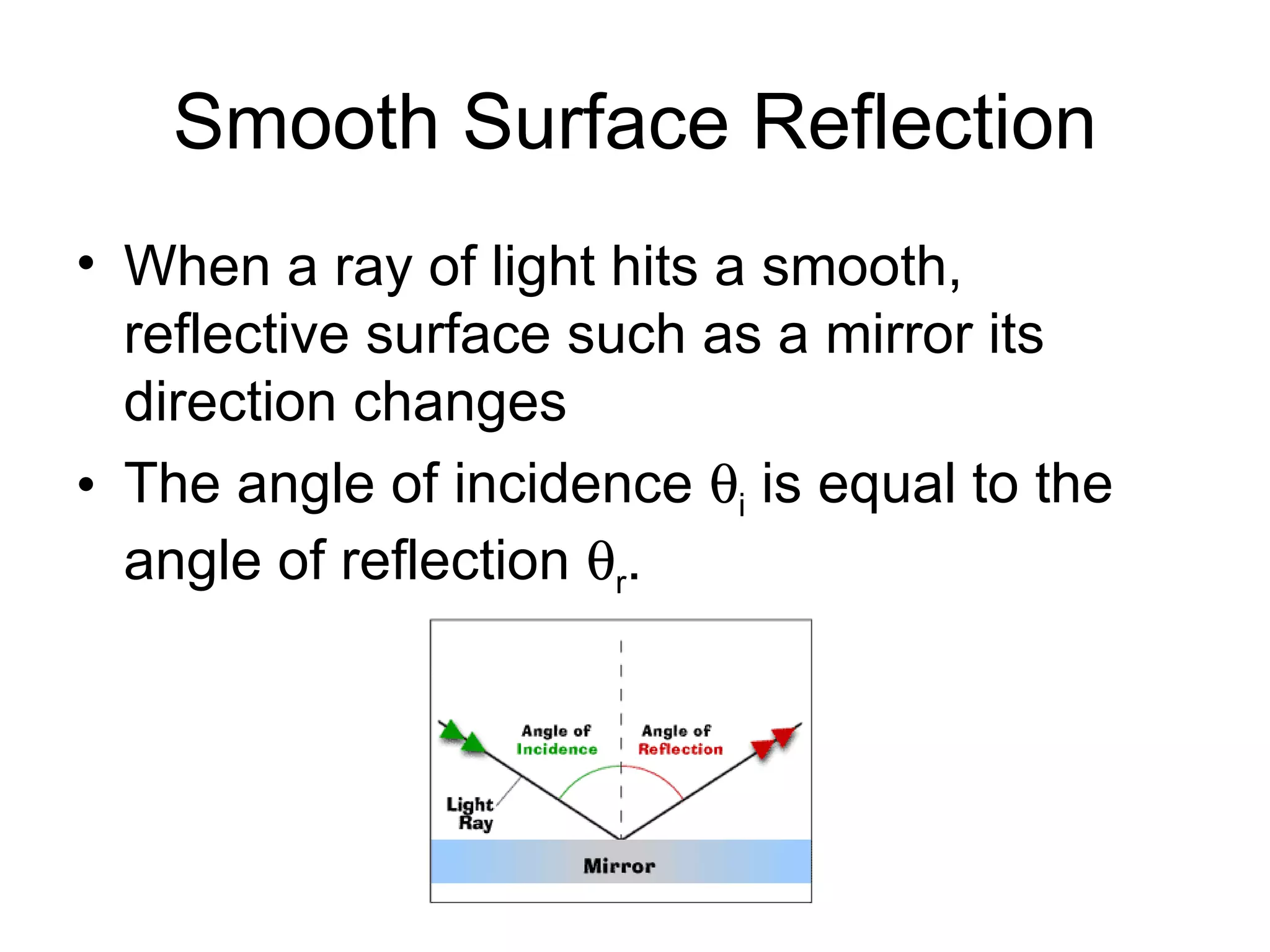 Smooth Surface Reflection

• When a ray of light hits a smooth, reflective surface such as a mirror its direction changes

• The angle of incidence $\theta_i$ is equal to the angle of reflection $\theta_r$.

Angle of Incidence

Angle of Reflection

Light Ray

Mirror